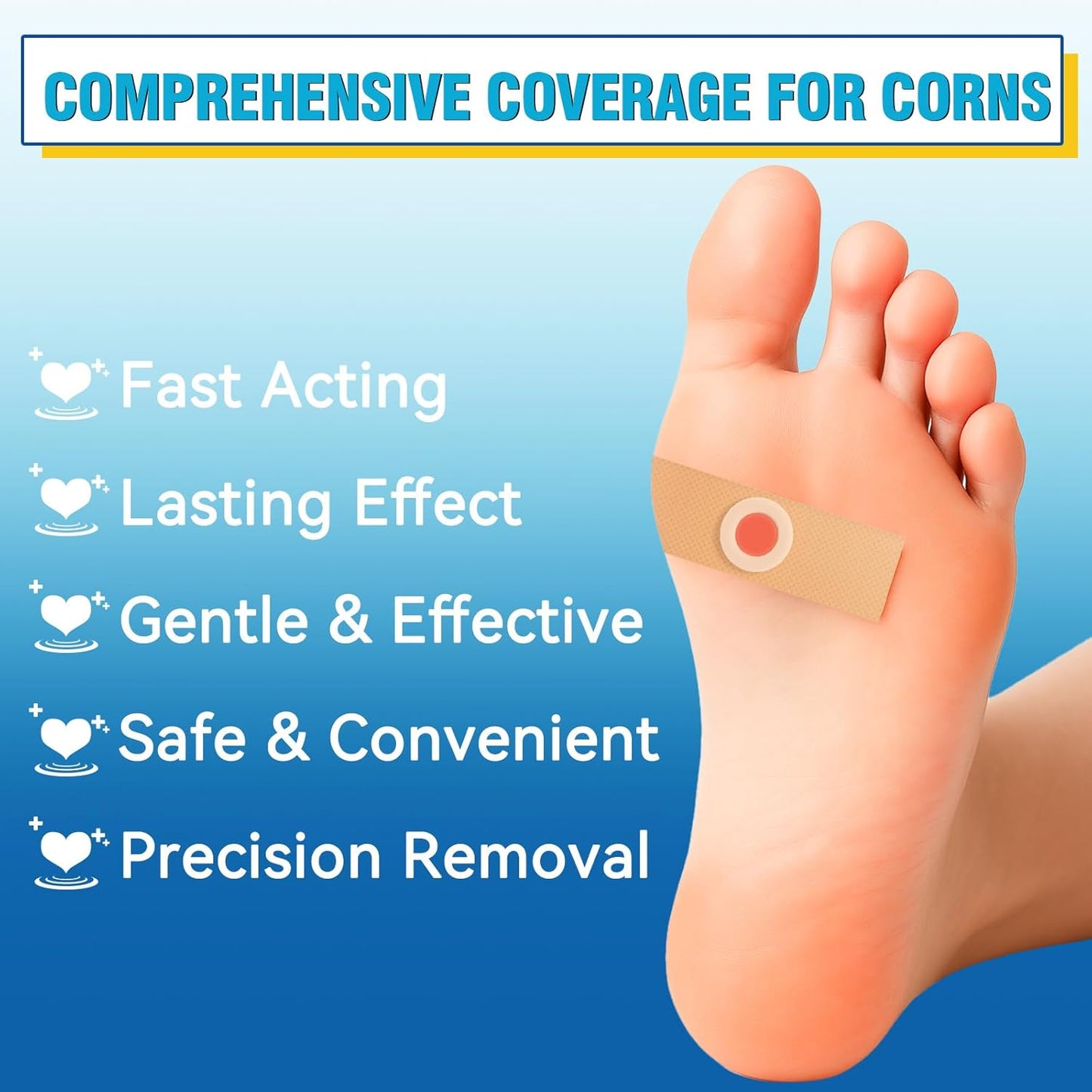 COMPREHENSIVE COVERAGE FOR CORNS

Fast Acting

Lasting Effect

Gentle & Effective

Safe & Convenient

Precision Removal